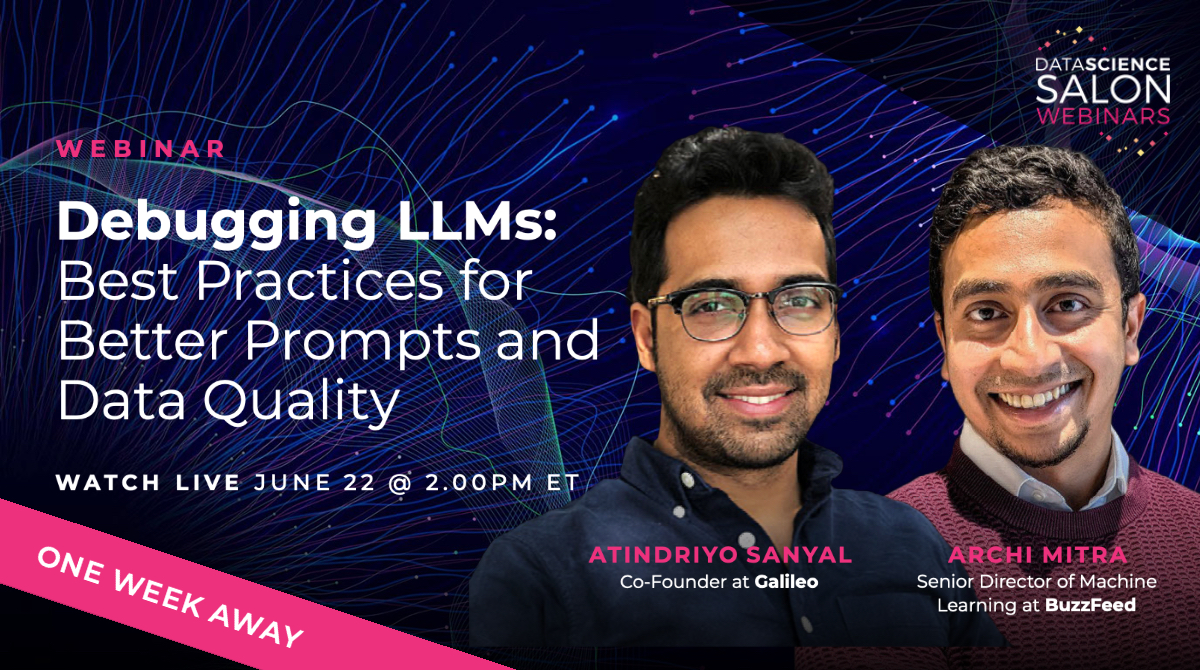 DATASCIENCE SALON WEBINARS

WEBINAR

Debugging LLMs: Best Practices for Better Prompts and Data Quality

WATCH LIVE JUNE 22 @ 2.00PM ET

ONE WEEK AWAY

ATINDRIYO SANYAL
Co-Founder at Galileo

ARCHI MITRA
Senior Director of Machine Learning at BuzzFeed